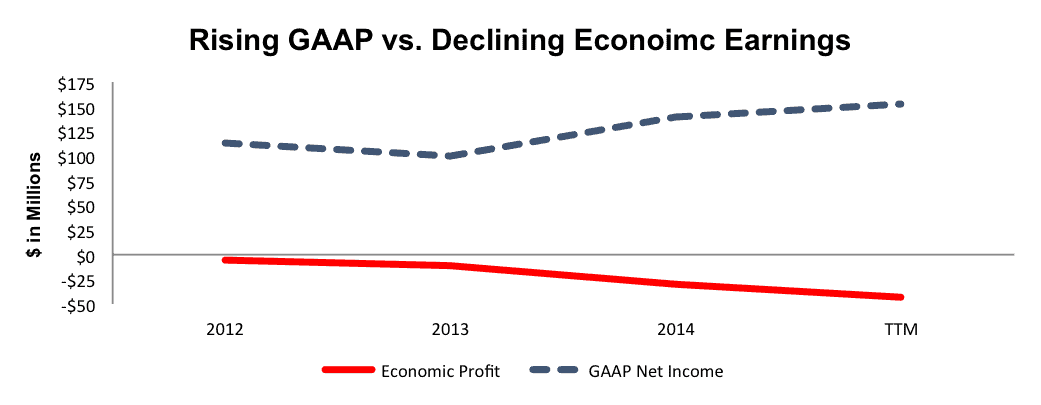 Rising GAAP vs. Declining Econoimc Earnings

$ in Millions

$175
$150
$125
$100
$75
$50
$25
$0
-$25
-$50

2012
2013
2014
TTM

Economic Profit
GAAP Net Income